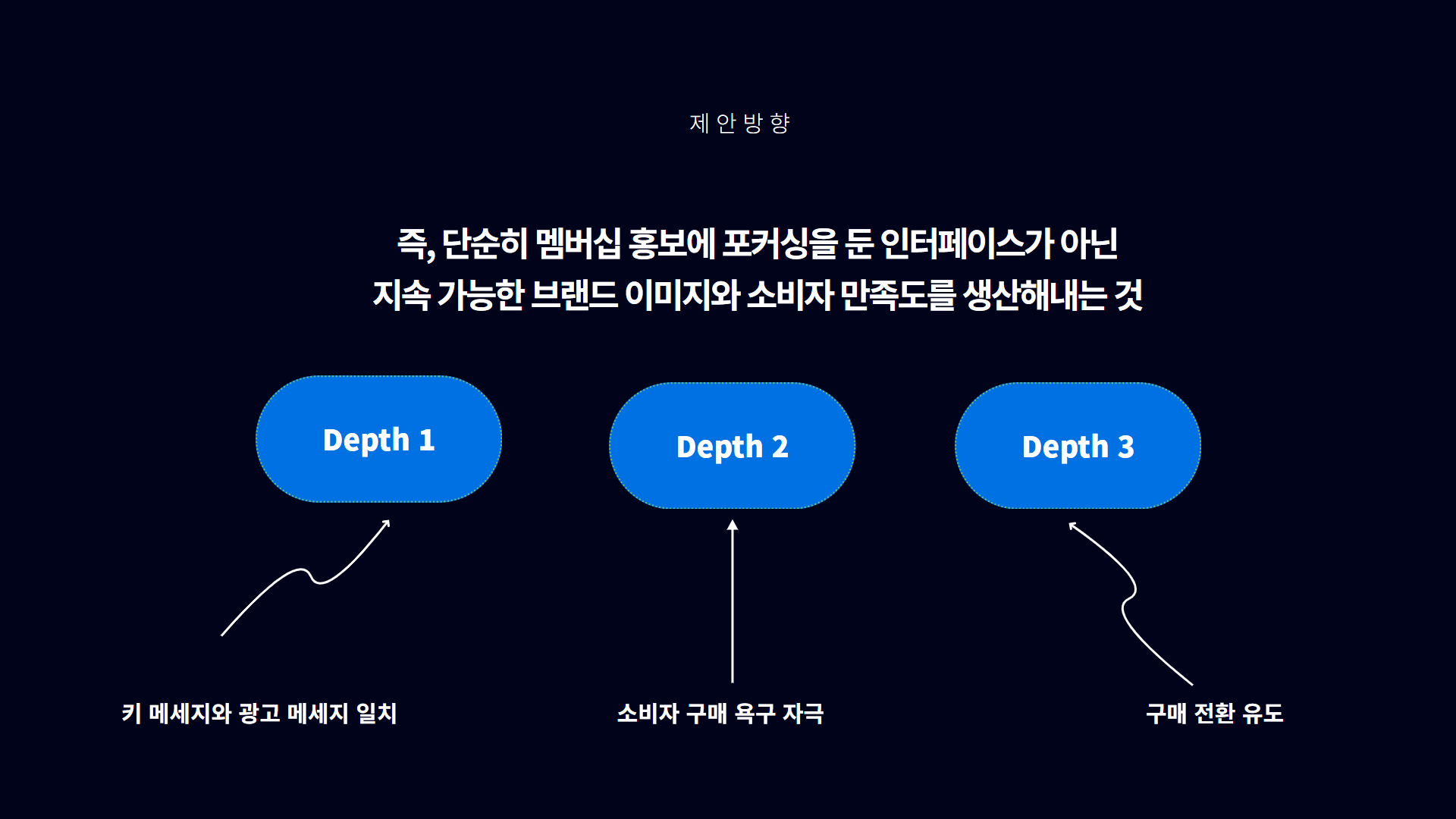 제 안 방 향

즉, 단순히 멤버십 홍보에 포커싱을 둔 인터페이스가 아닌
지속 가능한 브랜드 이미지와 소비자 만족도를 생산해내는 것

Depth 1

Depth 2

Depth 3

키 메세지와 광고 메세지 일치

소비자 구매 욕구 자극

구매 전환 유도